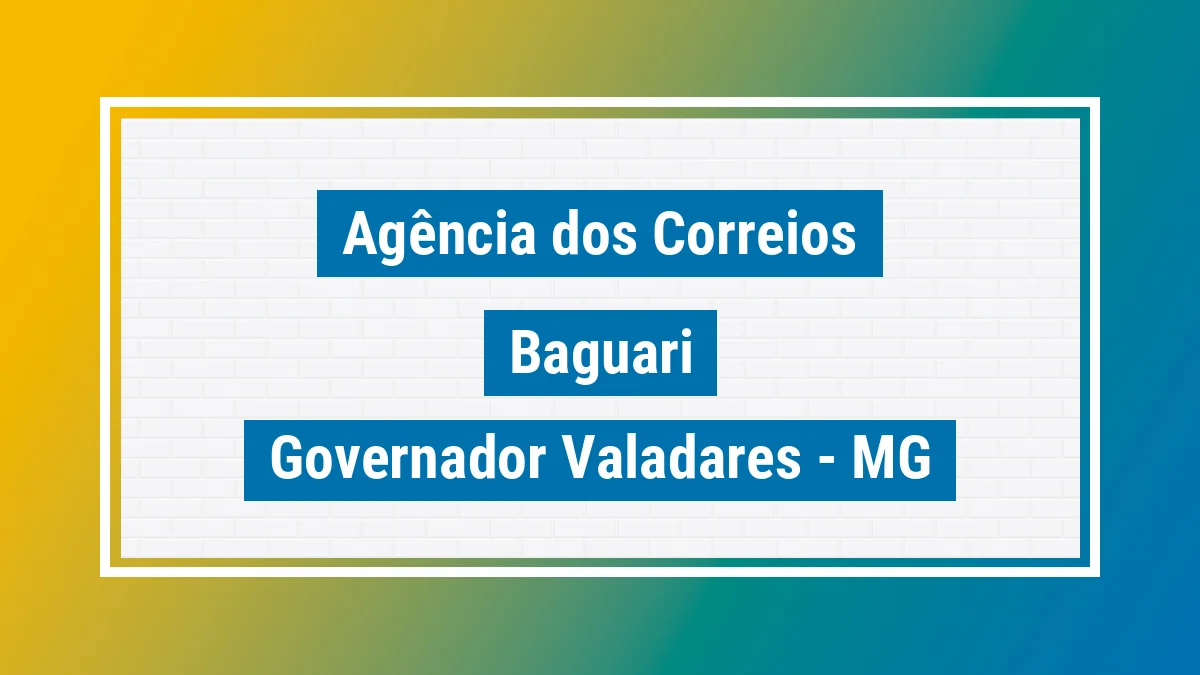 Agência dos Correios

Baguari

Governador Valadares - MG